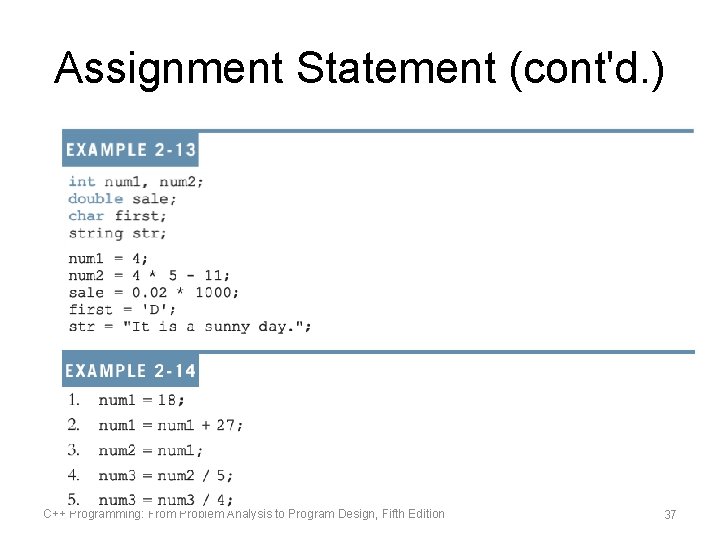 Assignment Statement (cont'd.)

EXAMPLE 2-13

int num1, num2;
double sale;
char first;
string str;

num1 = 4;
num2 = 4 * 5 - 11;
sale = 0.02 * 1000;
first = 'D';
str = "It is a sunny day.";

EXAMPLE 2-14

1. num1 = 18;
2. num1 = num1 + 27;
3. num2 = num1;
4. num3 = num2 / 5;
5. num3 = num3 / 4;

C++ Programming: From Problem Analysis to Program Design, Fifth Edition

37